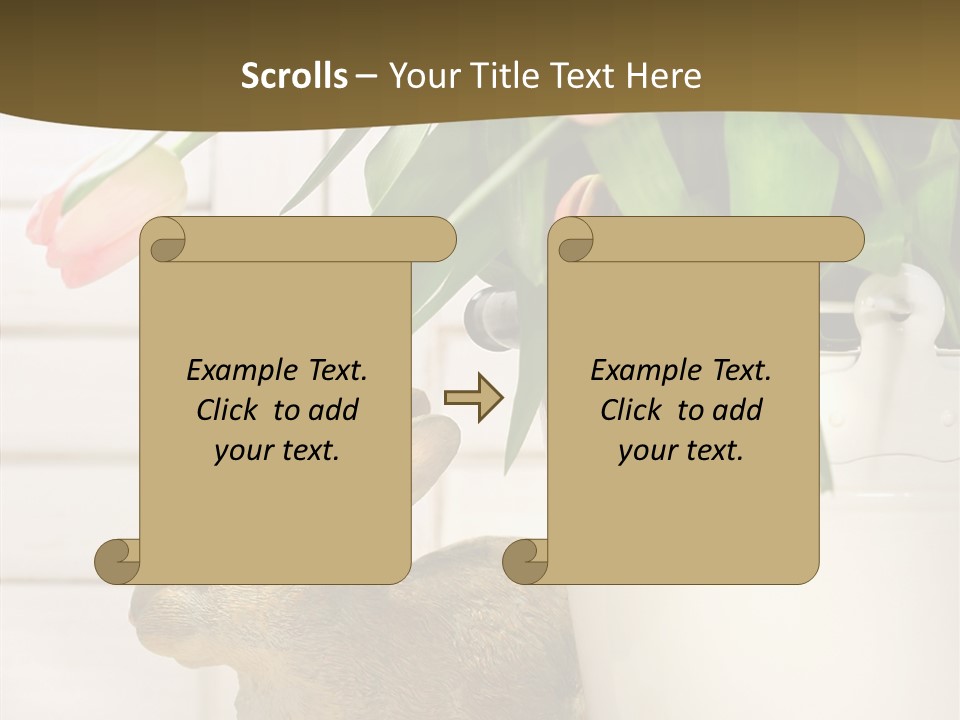 Scrolls – Your Title Text Here

Example Text. Click to add your text.

Example Text. Click to add your text.